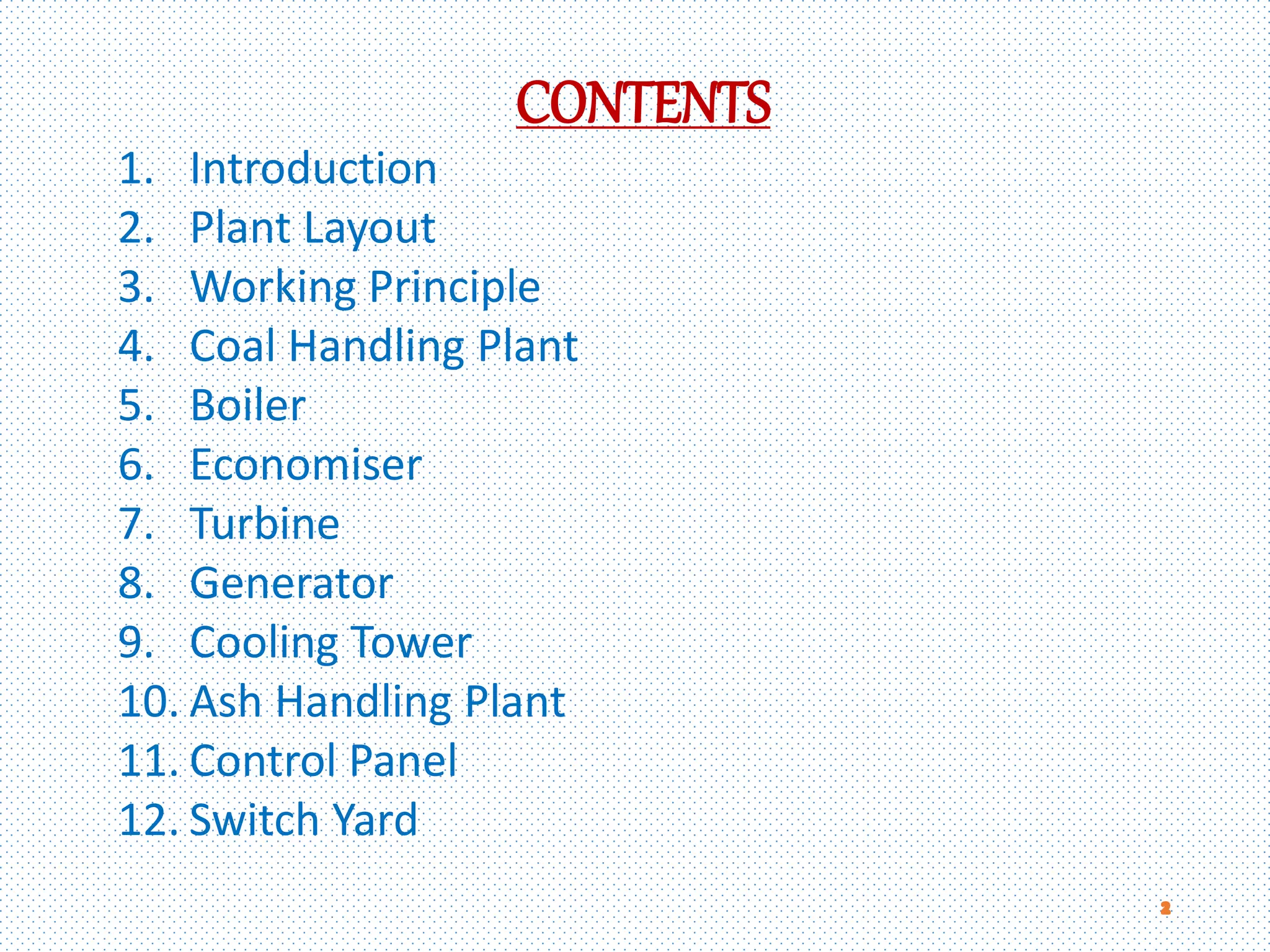 CONTENTS

1. Introduction
2. Plant Layout
3. Working Principle
4. Coal Handling Plant
5. Boiler
6. Economiser
7. Turbine
8. Generator
9. Cooling Tower
10. Ash Handling Plant
11. Control Panel
12. Switch Yard

2